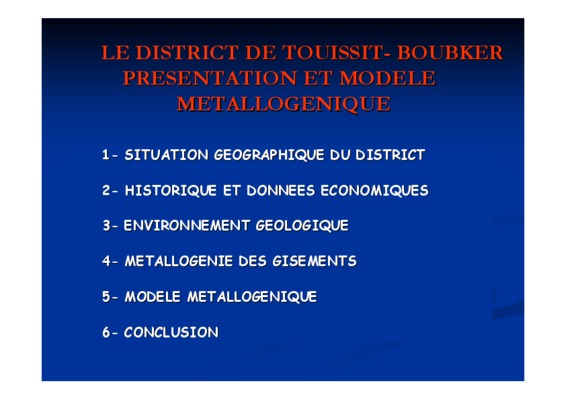 LE DISTRICT DE TOUISSIT- BOUBKER
PRESENTATION ET MODELE METALLOGENIQUE

1- SITUATION GEOGRAPHIQUE DU DISTRICT

2- HISTORIQUE ET DONNEES ECONOMIQUES

3- ENVIRONNEMENT GEOLOGIQUE

4- METALLOGENIE DES GISEMENTS

5- MODELE METALLOGENIQUE

6- CONCLUSION